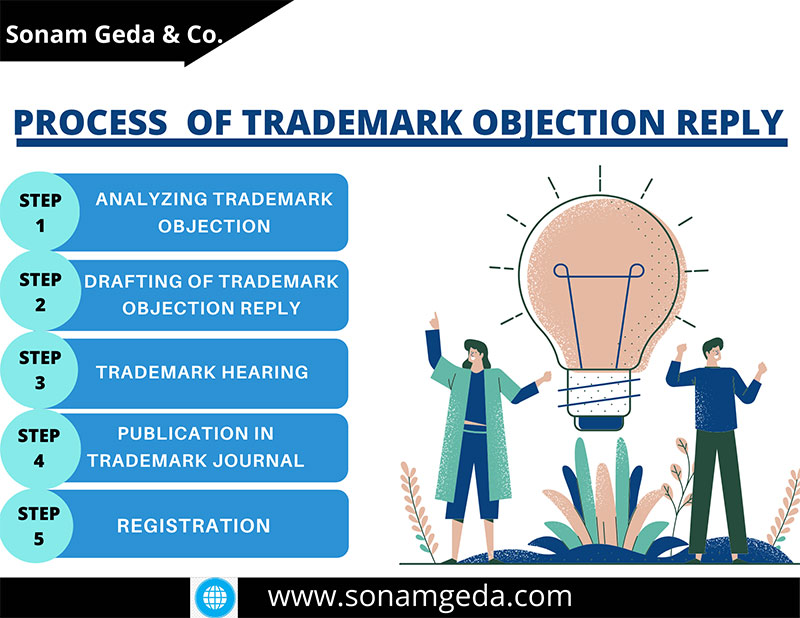 Sonam Geda & Co.

PROCESS OF TRADEMARK OBJECTION REPLY

STEP 1 ANALYZING TRADEMARK OBJECTION

STEP 2 DRAFTING OF TRADEMARK OBJECTION REPLY

STEP 3 TRADEMARK HEARING

STEP 4 PUBLICATION IN TRADEMARK JOURNAL

STEP 5 REGISTRATION

www.sonamgeda.com